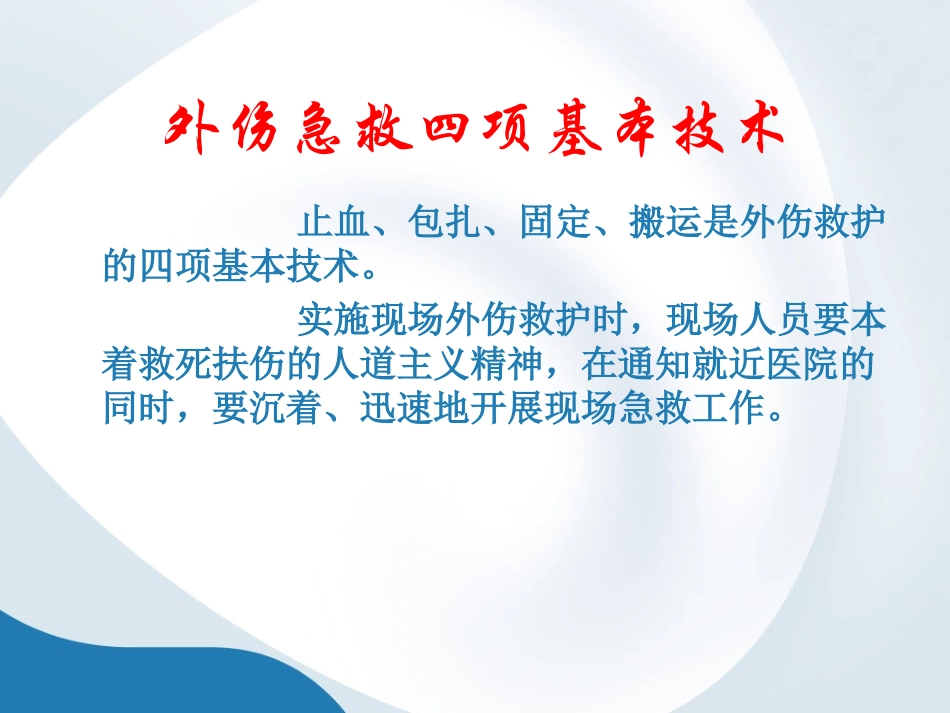 外伤急救四项基本技术

止血、包扎、固定、搬运是外伤救护的四项基本技术。

实施现场外伤救护时，现场人员要本着救死扶伤的人道主义精神，在通知就近医院的同时，要沉着、迅速地开展现场急救工作。